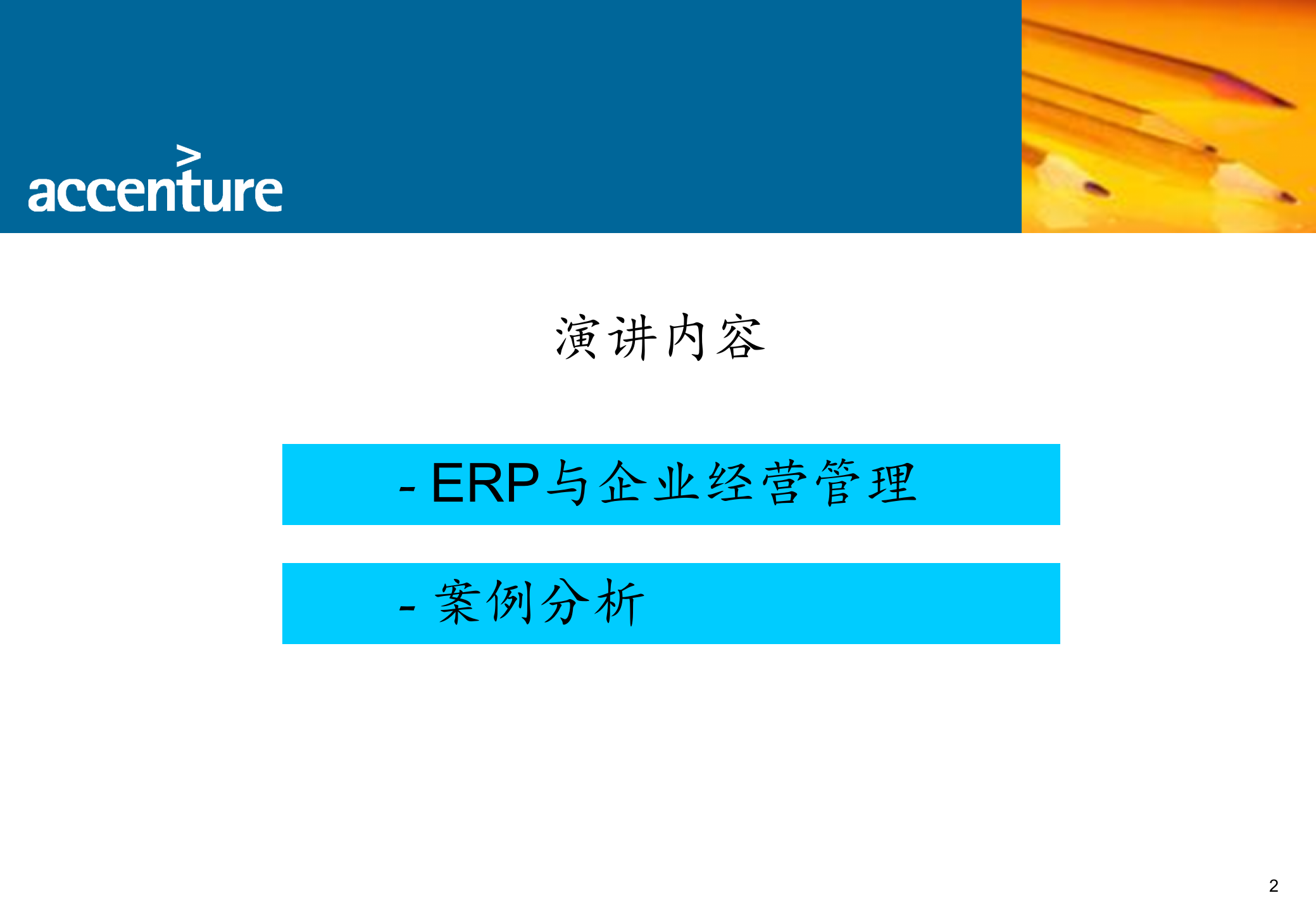 accenture

演讲内容

- ERP与企业经营管理

- 案例分析

2